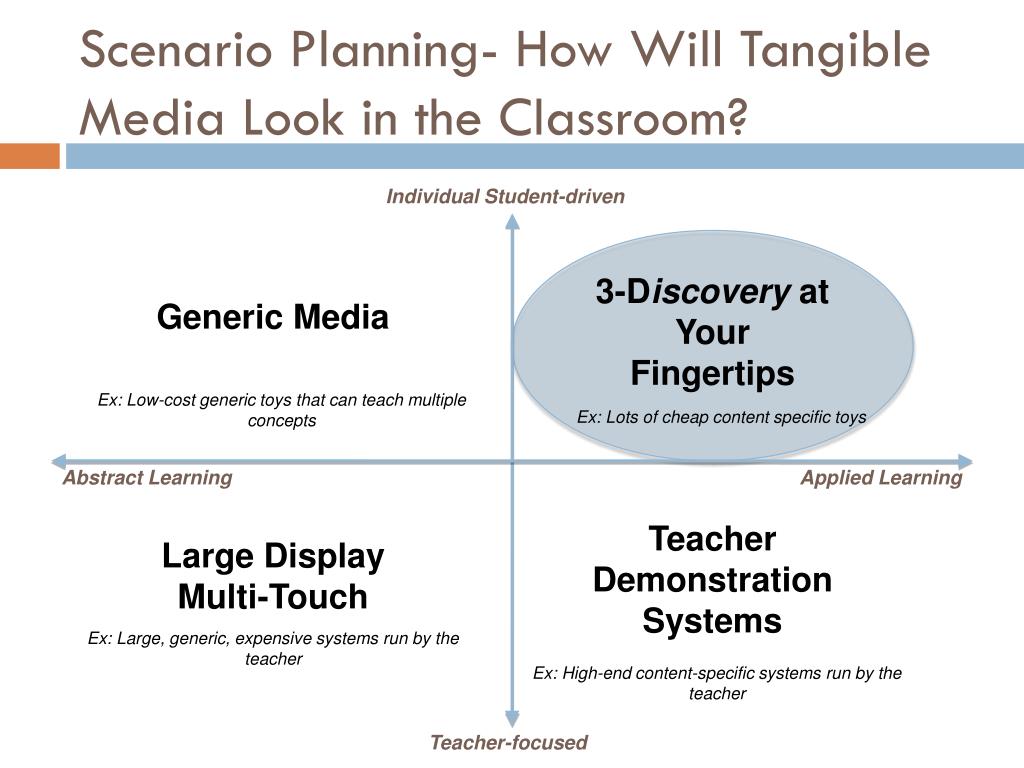 Scenario Planning- How Will Tangible Media Look in the Classroom?

Individual Student-driven

Generic Media

Ex: Low-cost generic toys that can teach multiple concepts

3-Discovery at Your Fingertips

Ex: Lots of cheap content specific toys

Abstract Learning

Applied Learning

Large Display Multi-Touch

Ex: Large, generic, expensive systems run by the teacher

Teacher Demonstration Systems

Ex: High-end content-specific systems run by the teacher

Teacher-focused